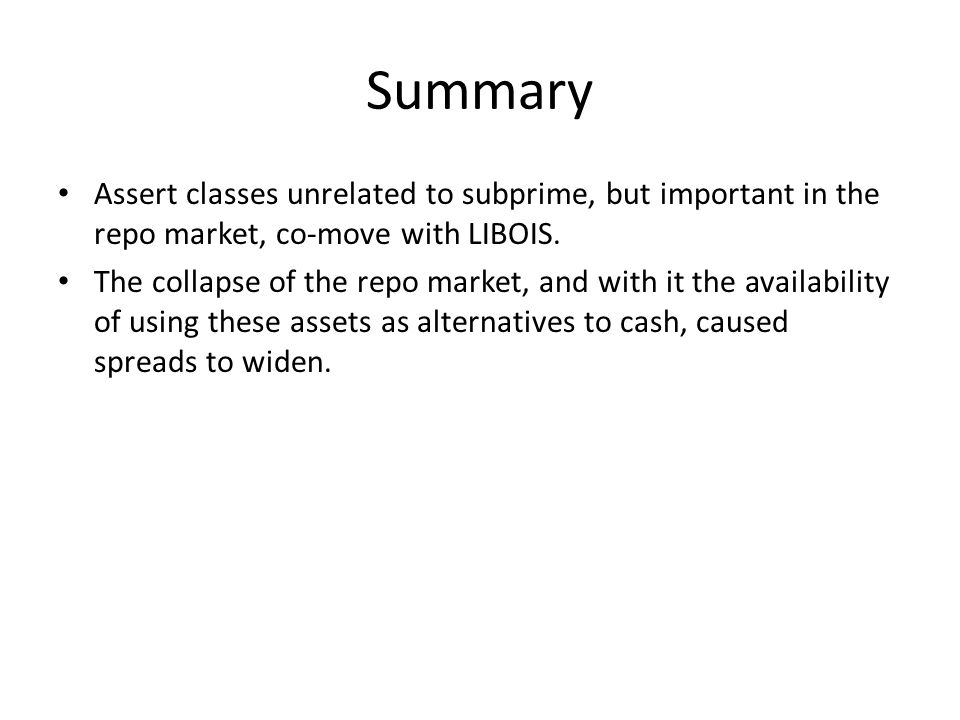 Summary

• Assert classes unrelated to subprime, but important in the repo market, co-move with LIBOIS.
• The collapse of the repo market, and with it the availability of using these assets as alternatives to cash, caused spreads to widen.